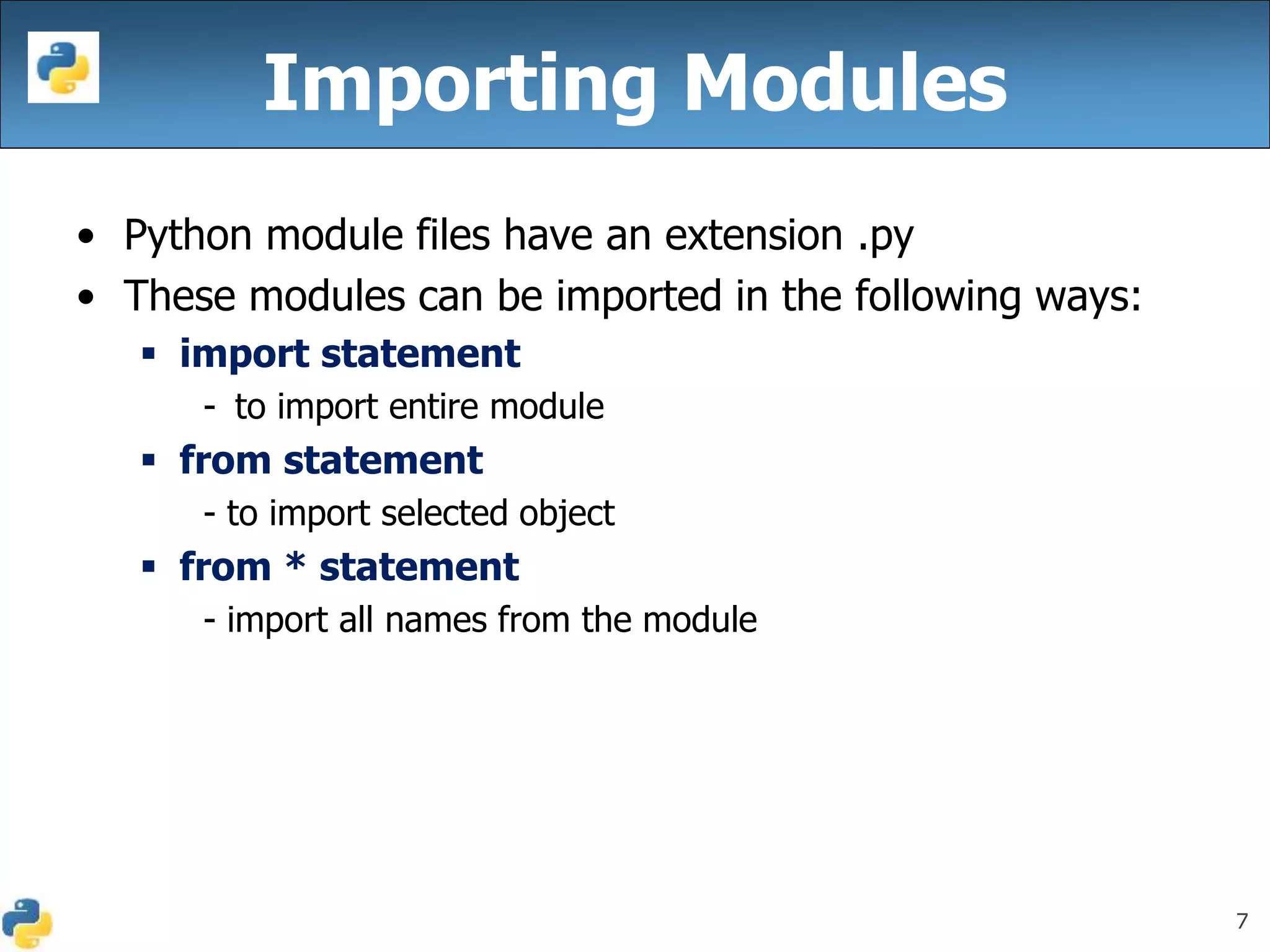 Importing Modules

• Python module files have an extension .py
• These modules can be imported in the following ways:
  ▪ import statement
    - to import entire module
  ▪ from statement
    - to import selected object
  ▪ from * statement
    - import all names from the module

7